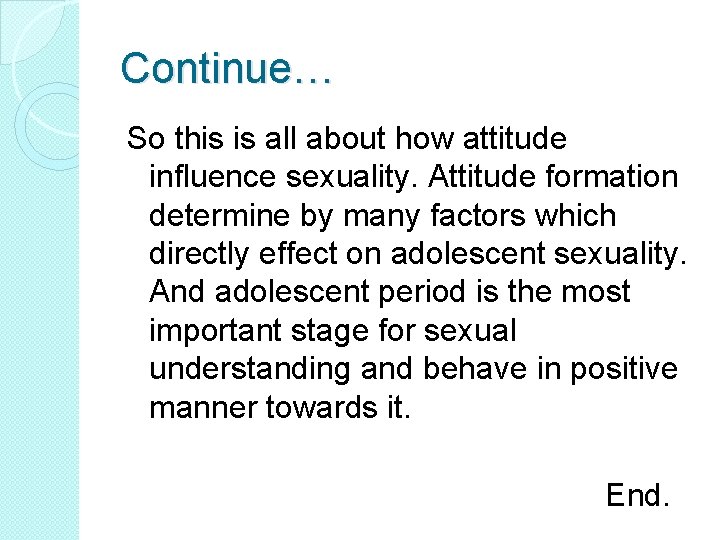 Continue…

So this is all about how attitude influence sexuality. Attitude formation determine by many factors which directly effect on adolescent sexuality. And adolescent period is the most important stage for sexual understanding and behave in positive manner towards it.

End.